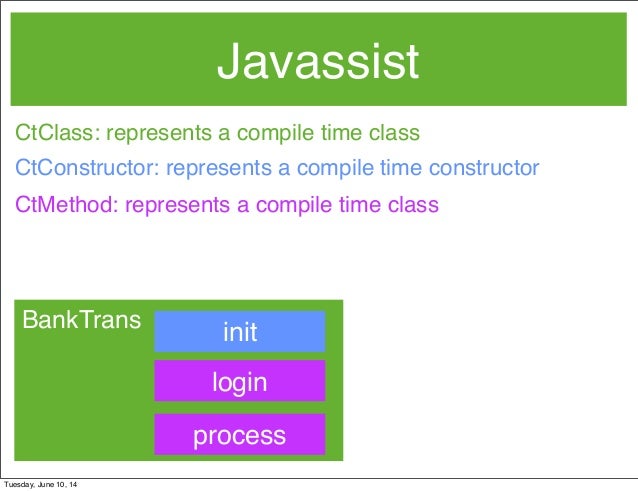 Javassist

CtClass: represents a compile time class

CtConstructor: represents a compile time constructor

CtMethod: represents a compile time class

BankTrans

init

login

process

Tuesday, June 10, 14